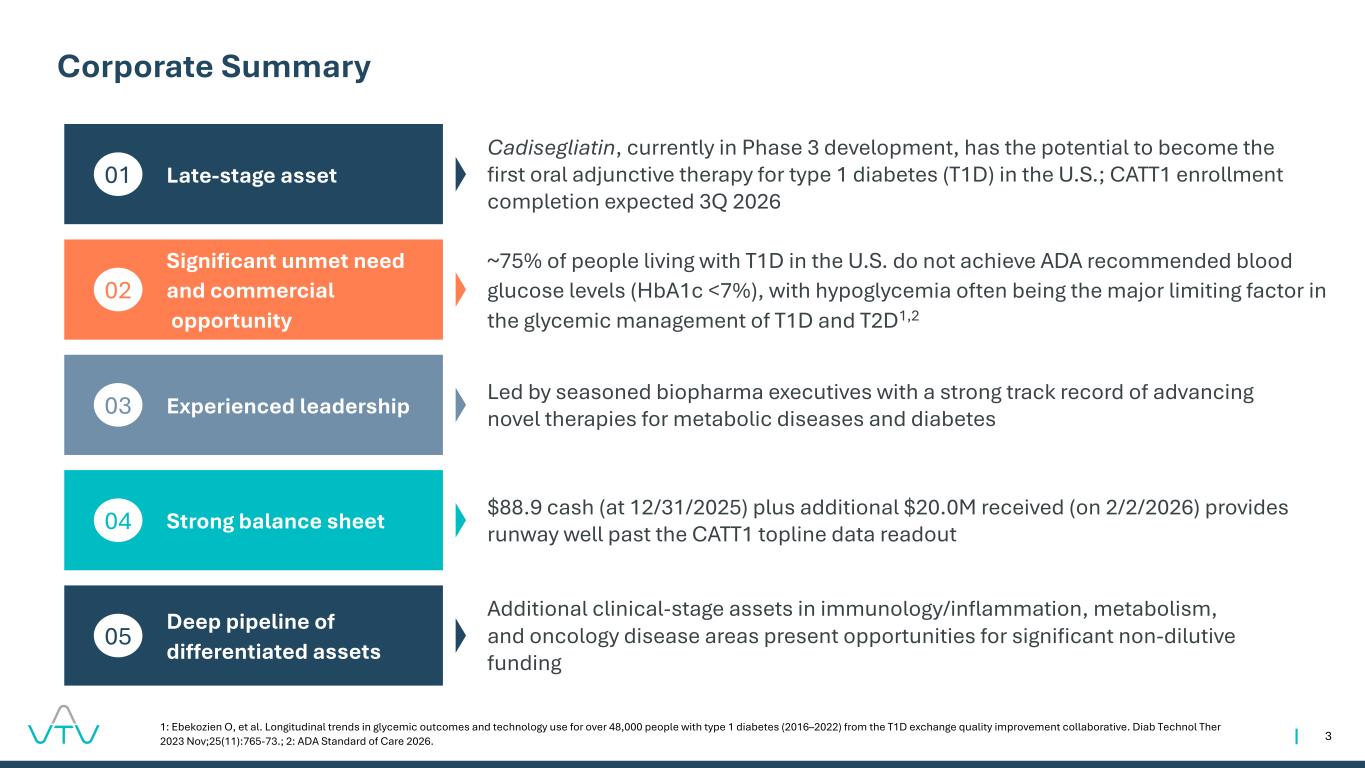 Corporate Summary

01 Late-stage asset

Cadisegliatin, currently in Phase 3 development, has the potential to become the first oral adjunctive therapy for type 1 diabetes (T1D) in the U.S.; CATT1 enrollment completion expected 3Q 2026

02 Significant unmet need and commercial opportunity

~75% of people living with T1D in the U.S. do not achieve ADA recommended blood glucose levels (HbA1c <7%), with hypoglycemia often being the major limiting factor in the glycemic management of T1D and T2D$^{1,2}$

03 Experienced leadership

Led by seasoned biopharma executives with a strong track record of advancing novel therapies for metabolic diseases and diabetes

04 Strong balance sheet

$88.9 cash (at 12/31/2025) plus additional $20.0M received (on 2/2/2026) provides runway well past the CATT1 topline data readout

05 Deep pipeline of differentiated assets

Additional clinical-stage assets in immunology/inflammation, metabolism, and oncology disease areas present opportunities for significant non-dilutive funding

VTV

1: Ebekozien O, et al. Longitudinal trends in glycemic outcomes and technology use for over 48,000 people with type 1 diabetes (2016–2022) from the T1D exchange quality improvement collaborative. Diab Technol Ther 2023 Nov;25(11):765-73.; 2: ADA Standard of Care 2026.

3